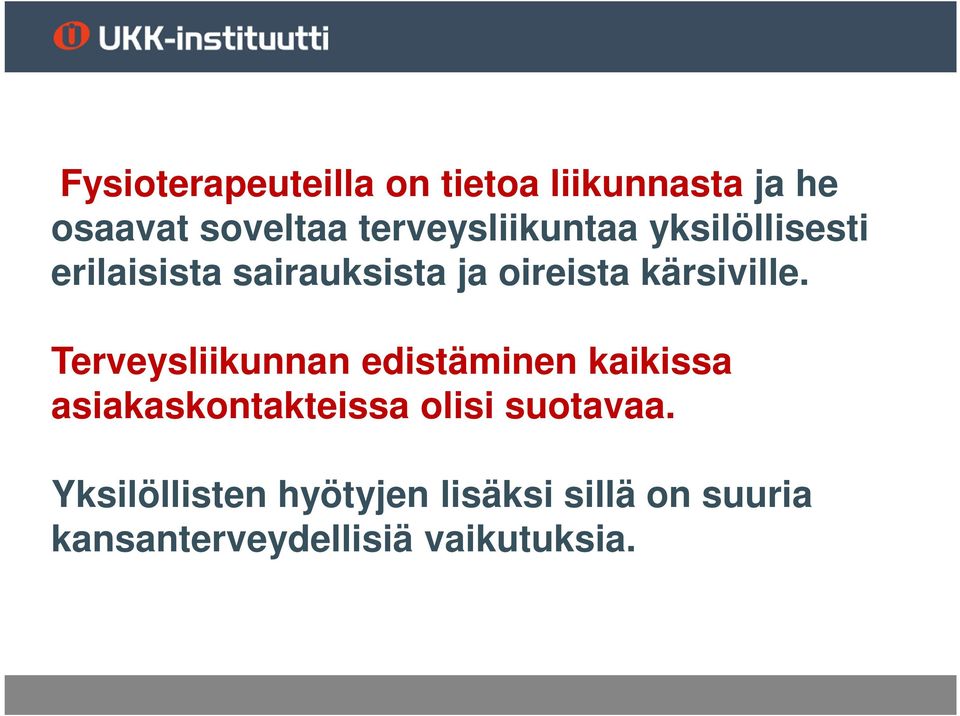 UKK-instituutti

Fysioterapeuteilla on tietoa liikunnasta ja he osaavat soveltaa terveysliikuntaa yksilöllisesti erilaisista sairauksista ja oireista kärsiville.

Terveysliikunnan edistäminen kaikissa asiakaskontakteissa olisi suotavaa.

Yksilöllisten hyötyjen lisäksi sillä on suuria kansanterveydellisiä vaikutuksia.